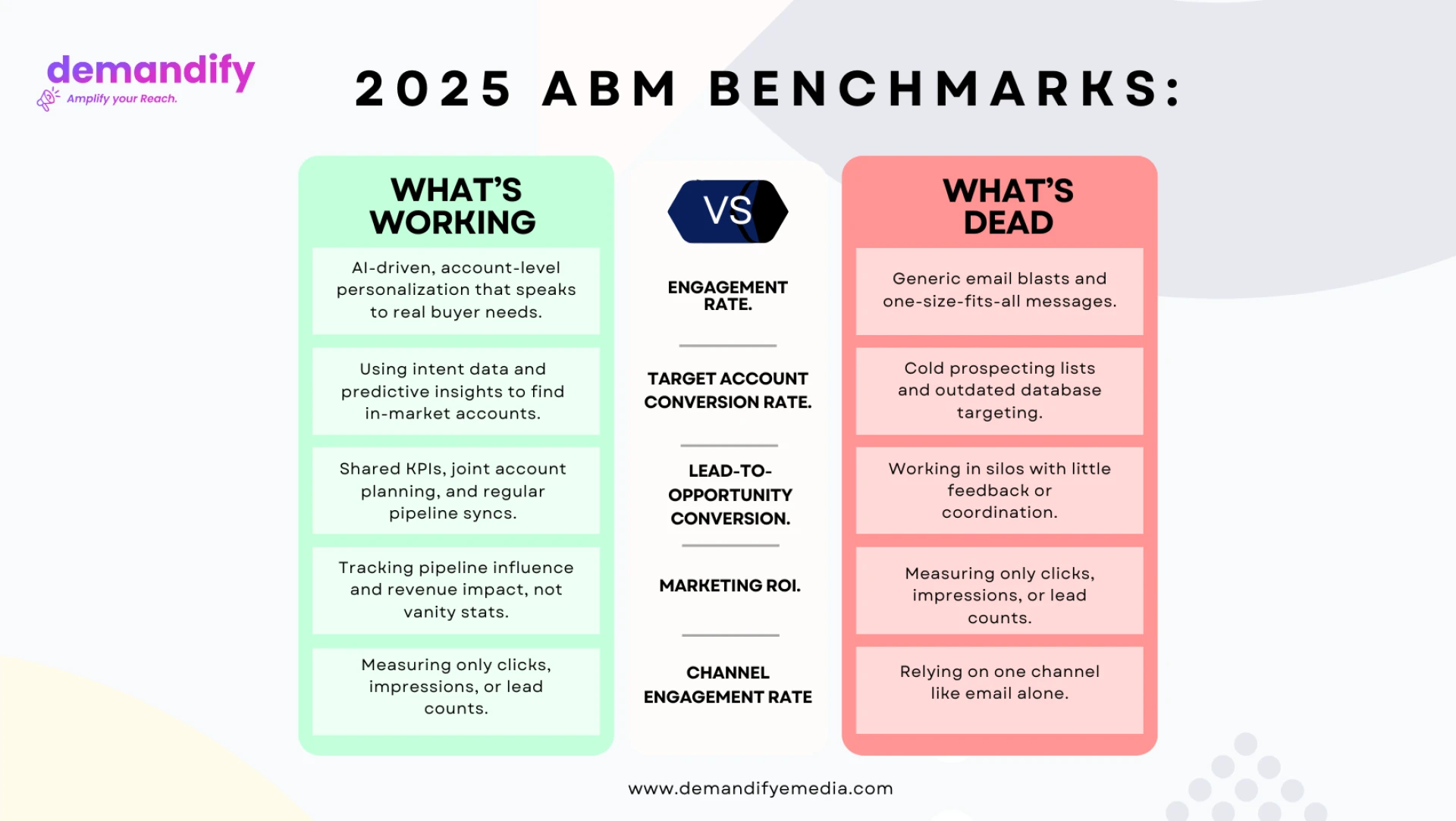 demandify
Amplify your Reach.

2025 ABM BENCHMARKS:

WHAT'S WORKING

AI-driven, account-level personalization that speaks to real buyer needs.

Using intent data and predictive insights to find in-market accounts.

Shared KPIs, joint account planning, and regular pipeline syncs.

Tracking pipeline influence and revenue impact, not vanity stats.

Measuring only clicks, impressions, or lead counts.

VS

ENGAGEMENT RATE.

TARGET ACCOUNT CONVERSION RATE.

LEAD-TO-OPPORTUNITY CONVERSION.

MARKETING ROI.

CHANNEL ENGAGEMENT RATE

WHAT'S DEAD

Generic email blasts and one-size-fits-all messages.

Cold prospecting lists and outdated database targeting.

Working in silos with little feedback or coordination.

Measuring only clicks, impressions, or lead counts.

Relying on one channel like email alone.

www.demandifyemedia.com